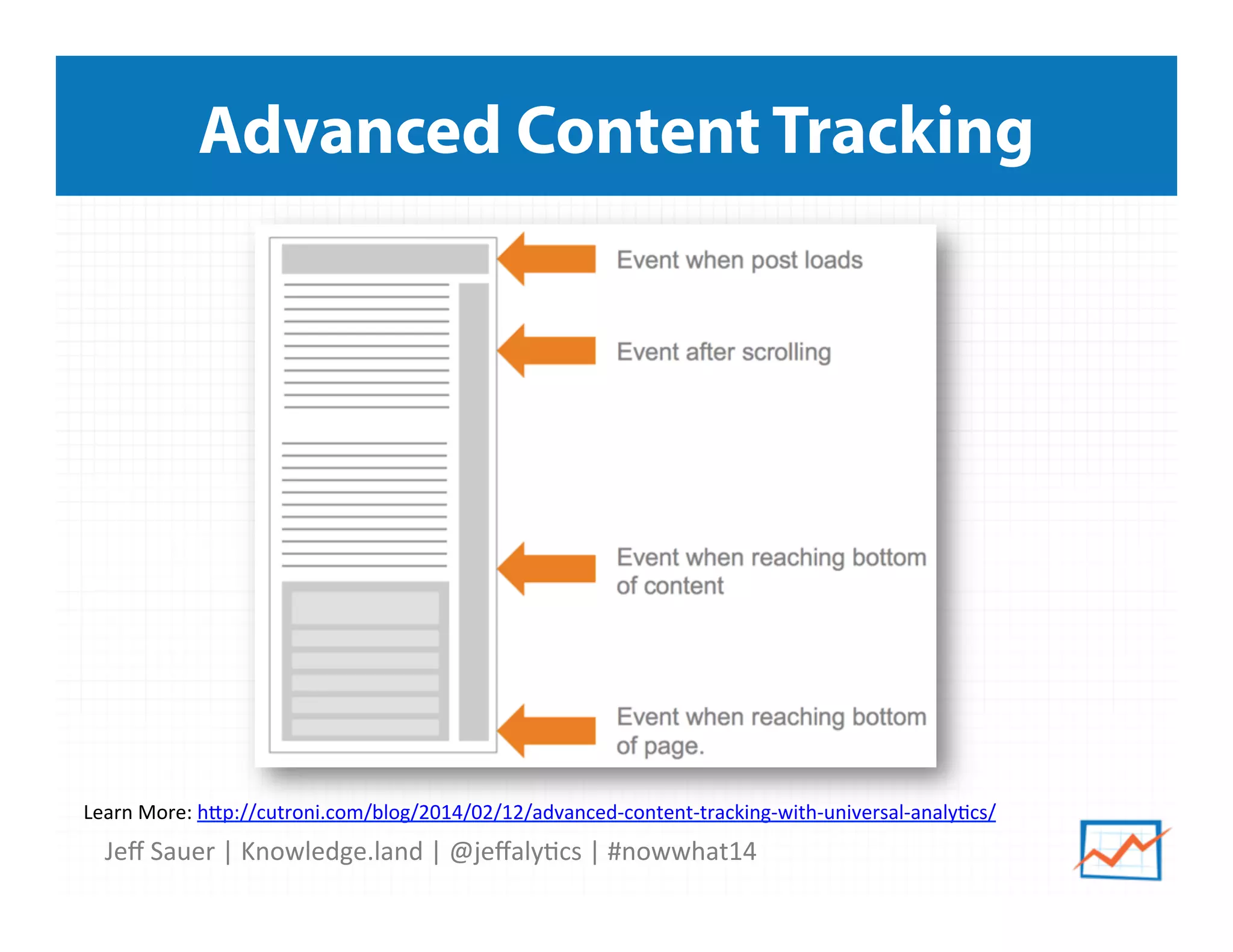 Advanced Content Tracking

Event when post loads

Event after scrolling

Event when reaching bottom of content

Event when reaching bottom of page.

Learn More: http://cutroni.com/blog/2014/02/12/advanced-content-tracking-with-universal-analytics/

Jeff Sauer | Knowledge.land | @jeffalytics | #nowwhat14